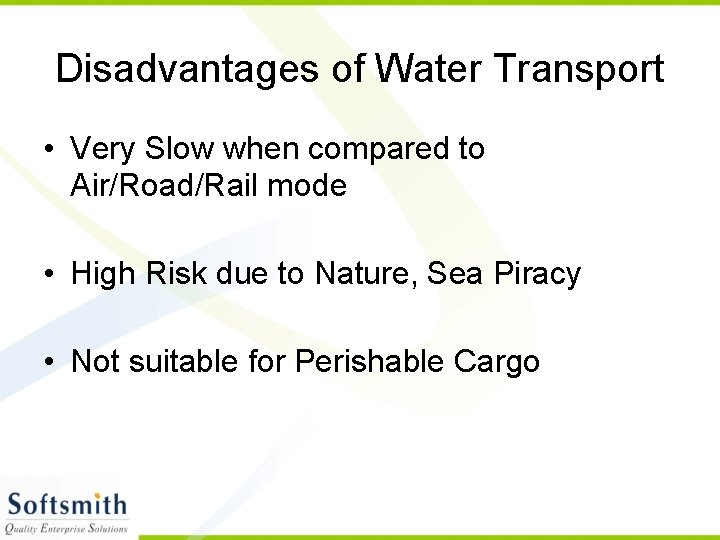 Disadvantages of Water Transport

• Very Slow when compared to Air/Road/Rail mode

• High Risk due to Nature, Sea Piracy

• Not suitable for Perishable Cargo

Softsmith
Quality Enterprise Solutions